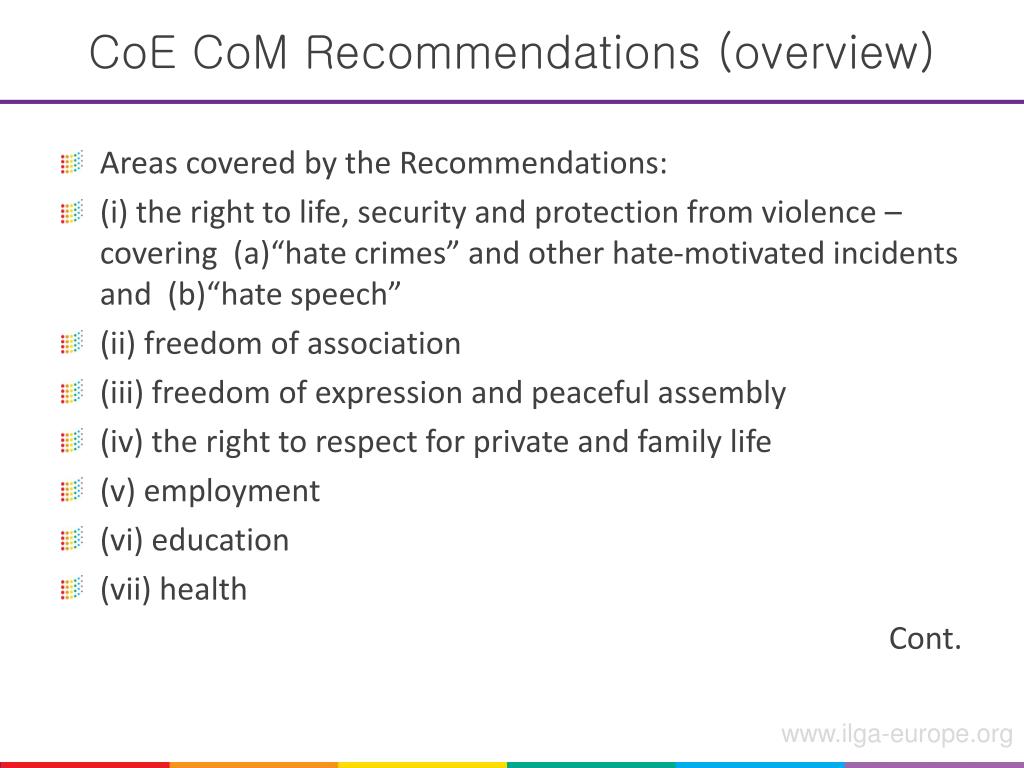 CoE CoM Recommendations (overview)

Areas covered by the Recommendations:

(i) the right to life, security and protection from violence – covering (a)“hate crimes” and other hate-motivated incidents and (b)“hate speech”

(ii) freedom of association

(iii) freedom of expression and peaceful assembly

(iv) the right to respect for private and family life

(v) employment

(vi) education

(vii) health

Cont.

www.ilga-europe.org